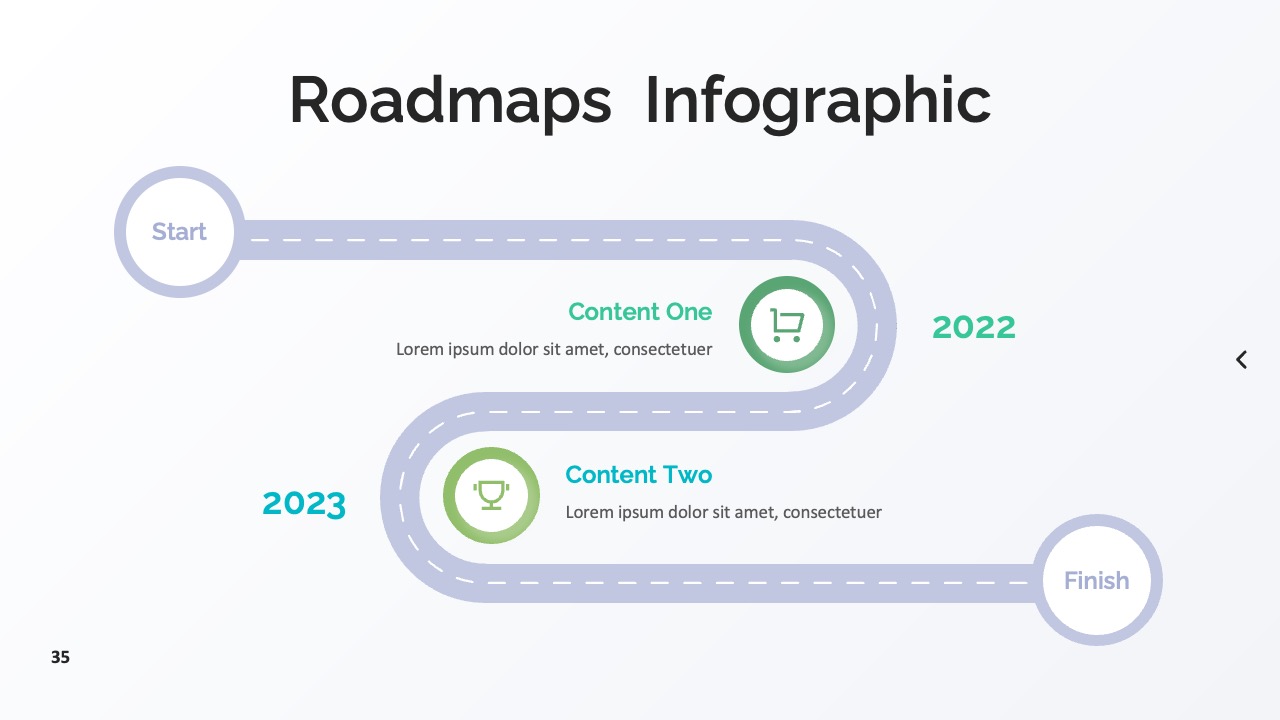 Roadmaps Infographic

Start

Content One

Lorem ipsum dolor sit amet, consectetuer

2022

2023

Content Two

Lorem ipsum dolor sit amet, consectetuer

Finish

35